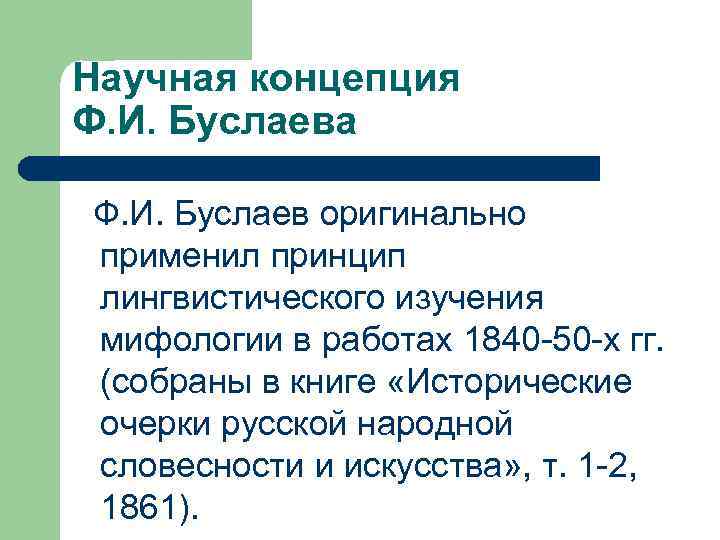 Научная концепция
Ф.И. Буслаева

Ф.И. Буслаев оригинально применил принцип лингвистического изучения мифологии в работах 1840-50-х гг. (собраны в книге «Исторические очерки русской народной словесности и искусства», т. 1-2, 1861).